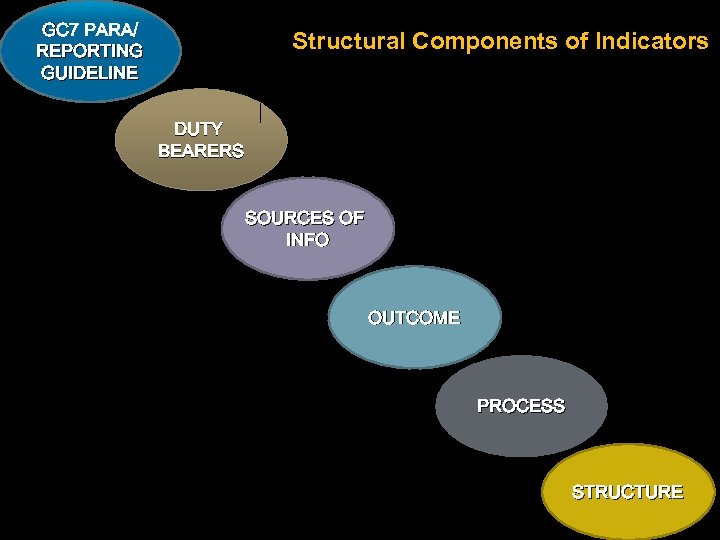 Structural Components of Indicators

GC7 PARA/ REPORTING GUIDELINE

DUTY BEARERS

SOURCES OF INFO

OUTCOME

PROCESS

STRUCTURE